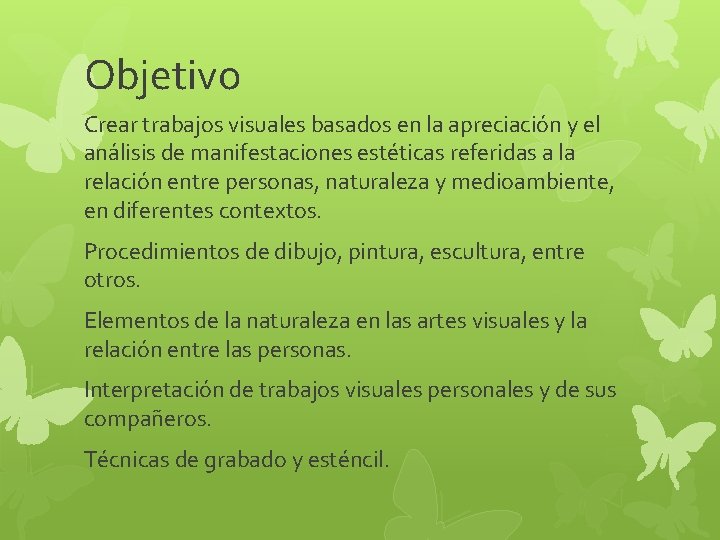 Objetivo

Crear trabajos visuales basados en la apreciación y el análisis de manifestaciones estéticas referidas a la relación entre personas, naturaleza y medioambiente, en diferentes contextos.

Procedimientos de dibujo, pintura, escultura, entre otros.

Elementos de la naturaleza en las artes visuales y la relación entre las personas.

Interpretación de trabajos visuales personales y de sus compañeros.

Técnicas de grabado y esténcil.